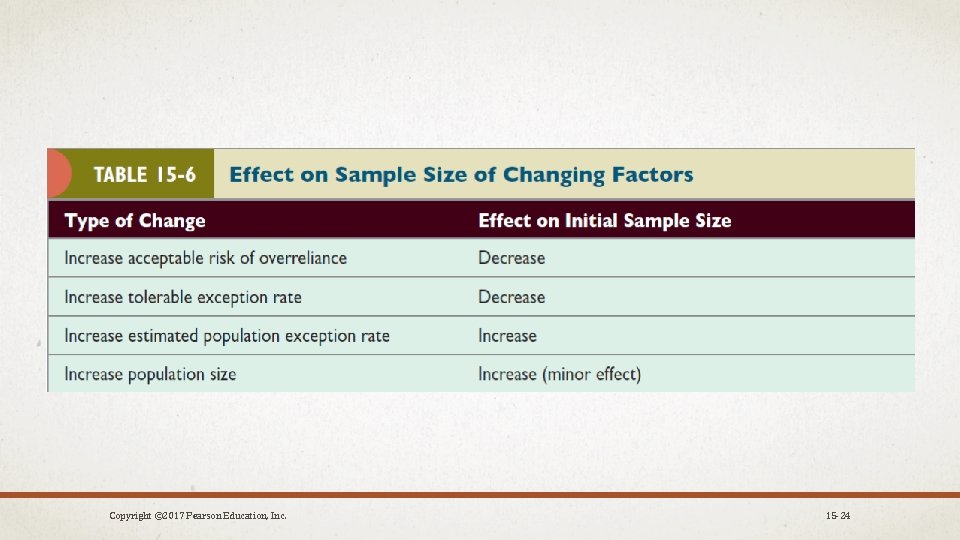 TABLE 15-6 Effect on Sample Size of Changing Factors

| Type of Change | Effect on Initial Sample Size |
|---|---|
| Increase acceptable risk of overreliance | Decrease |
| Increase tolerable exception rate | Decrease |
| Increase estimated population exception rate | Increase |
| Increase population size | Increase (minor effect) |

Copyright ©2017 Pearson Education, Inc.

15-24